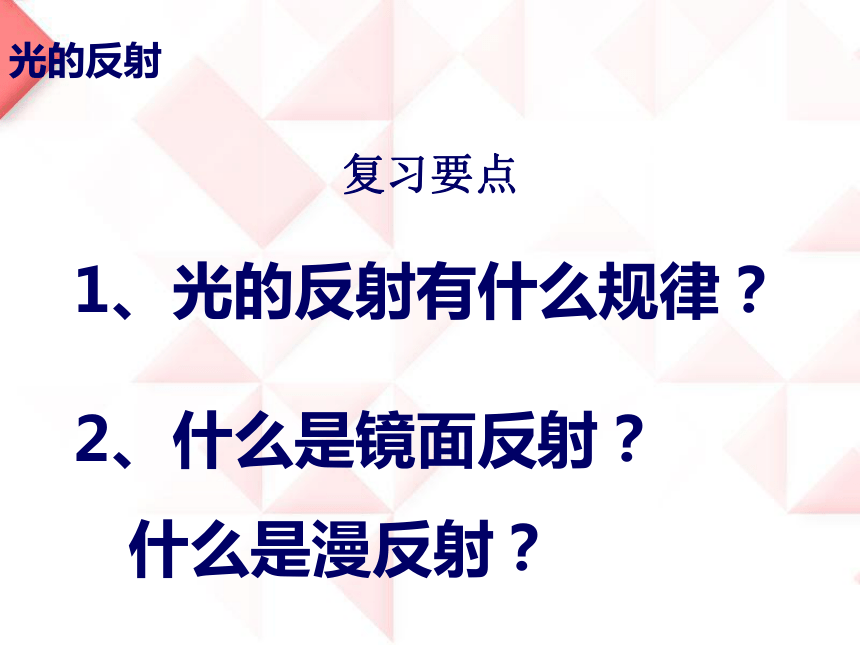 光的反射

复习要点

1、光的反射有什么规律？

2、什么是镜面反射？
什么是漫反射？